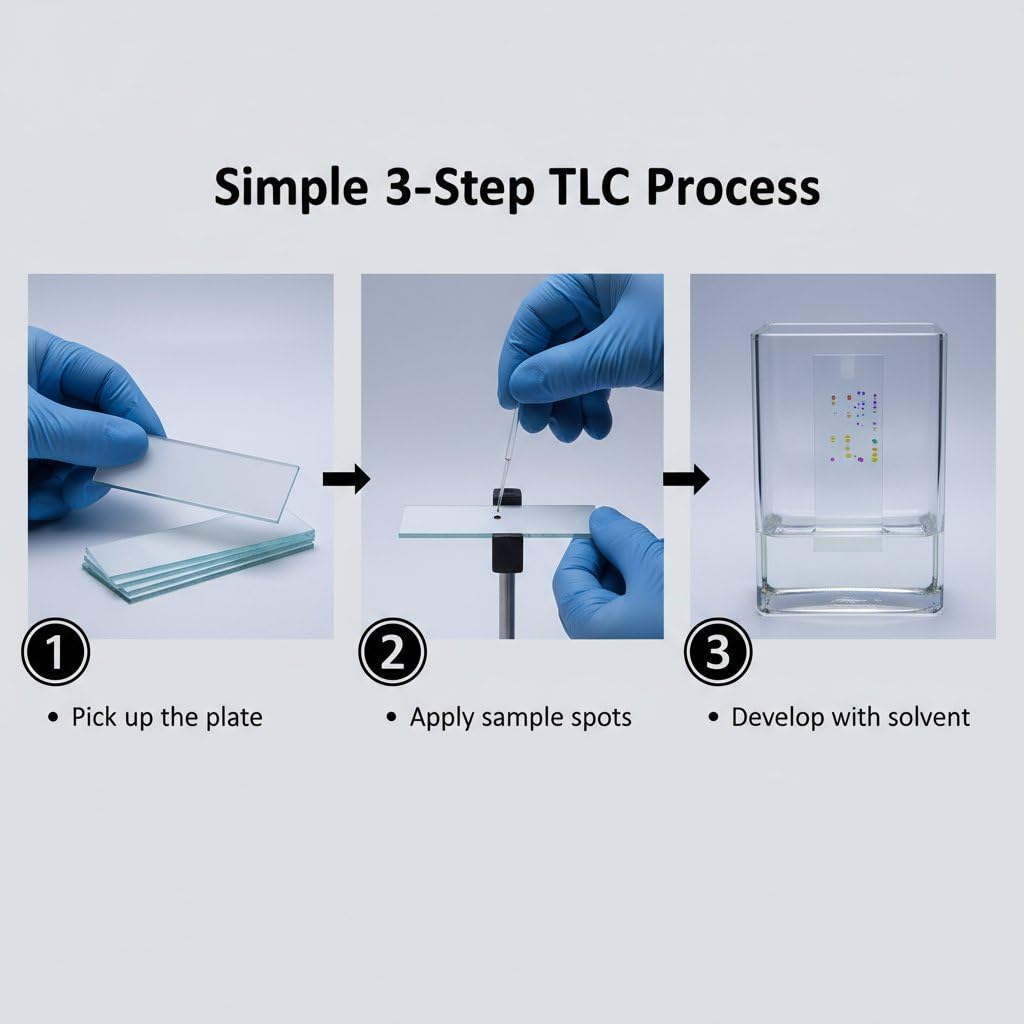 Simple 3-Step TLC Process

1

• Pick up the plate

2

• Apply sample spots

3

• Develop with solvent